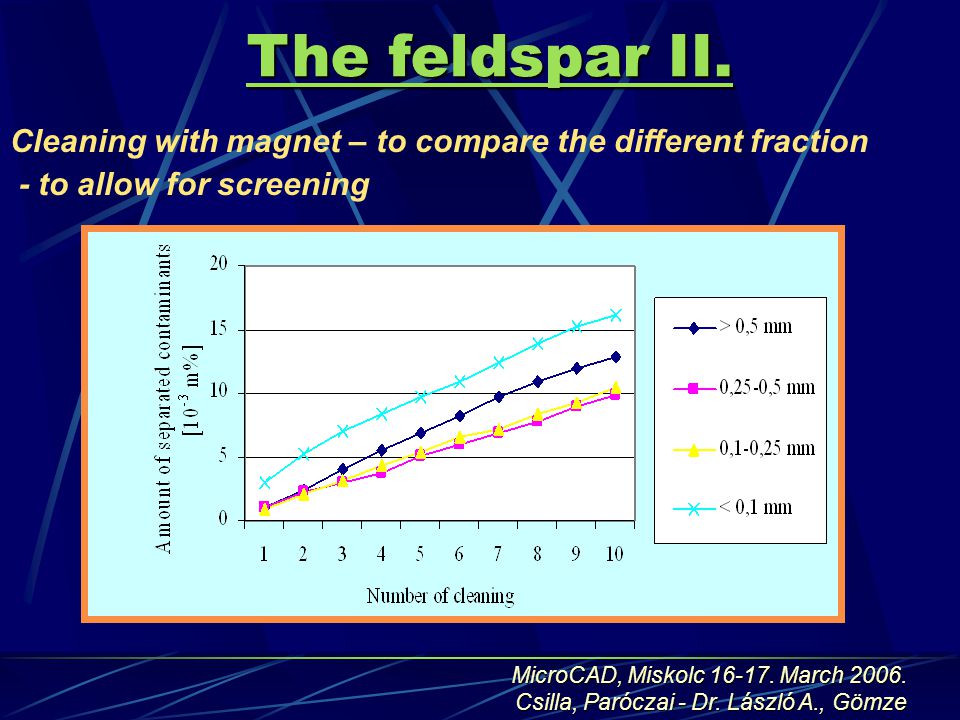 The feldspar II.

Cleaning with magnet – to compare the different fraction
- to allow for screening

Amount of separated contaminants [$10^{-3}$ m%]

20
15
10
5
0

1 2 3 4 5 6 7 8 9 10

Number of cleaning

> 0,5 mm
0,25-0,5 mm
0,1-0,25 mm
< 0,1 mm

MicroCAD, Miskolc 16-17. March 2006.
Csilla, Paróczai - Dr. László A., Gömze